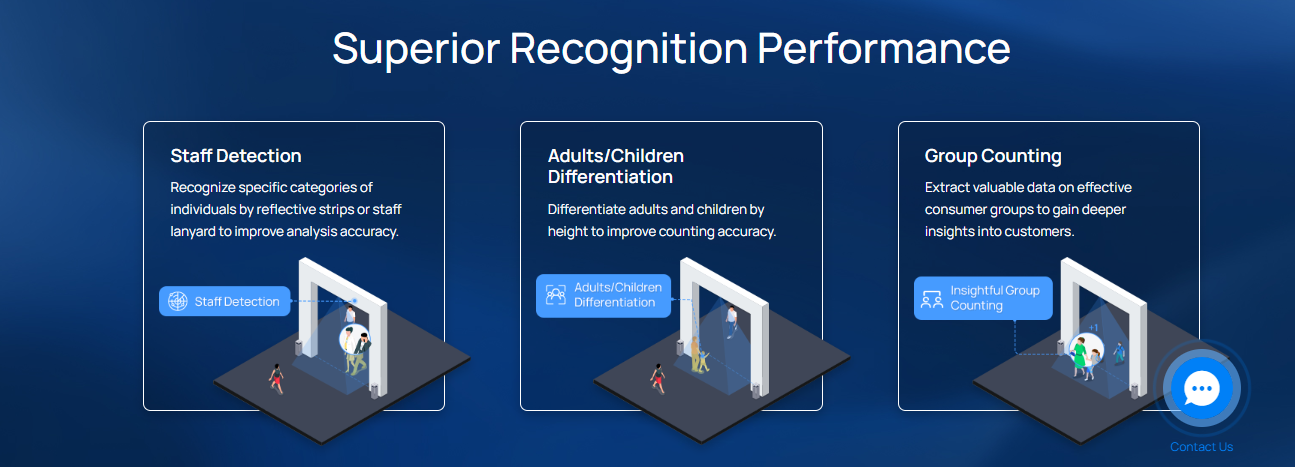 Superior Recognition Performance

Staff Detection

Recognize specific categories of individuals by reflective strips or staff lanyard to improve analysis accuracy.

Staff Detection

Adults/Children Differentiation

Differentiate adults and children by height to improve counting accuracy.

Adults/Children Differentiation

Group Counting

Extract valuable data on effective consumer groups to gain deeper insights into customers.

Insightful Group Counting

+1

Contact Us